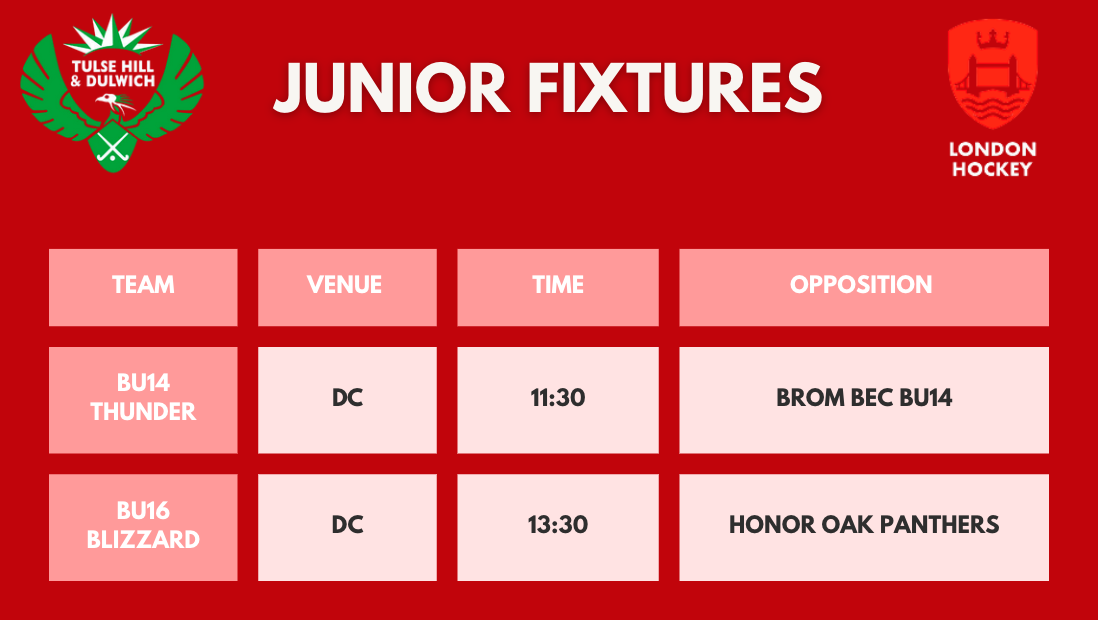 TULSE HILL & DULWICH

JUNIOR FIXTURES

LONDON HOCKEY

| TEAM | VENUE | TIME | OPPOSITION |
|---|---|---|---|
| BU14 THUNDER | DC | 11:30 | BROM BEC BU14 |
| BU16 BLIZZARD | DC | 13:30 | HONOR OAK PANTHERS |